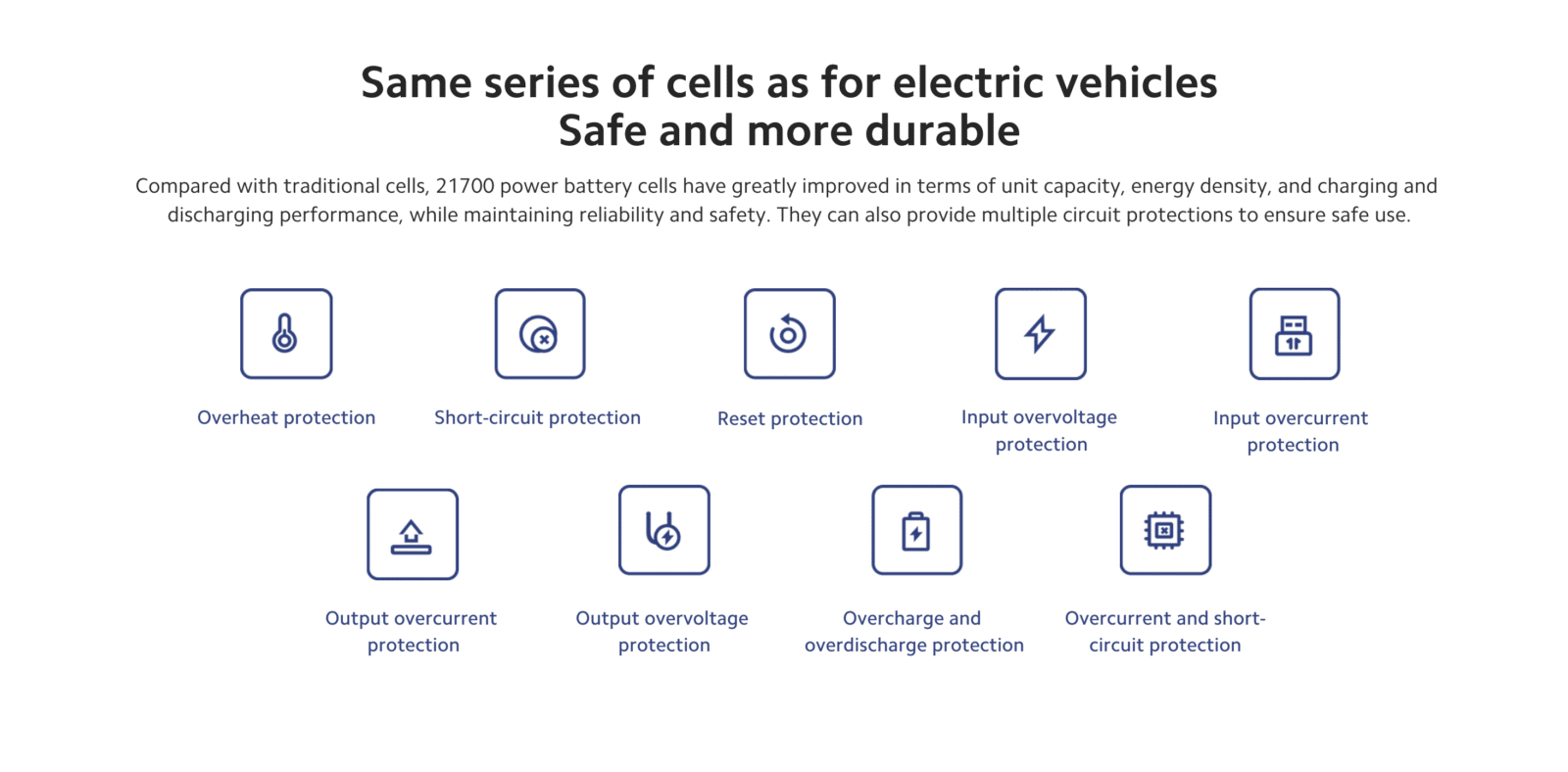 Same series of cells as for electric vehicles
Safe and more durable

Compared with traditional cells, 21700 power battery cells have greatly improved in terms of unit capacity, energy density, and charging and discharging performance, while maintaining reliability and safety. They can also provide multiple circuit protections to ensure safe use.

Overheat protection

Short-circuit protection

Reset protection

Input overvoltage protection

Input overcurrent protection

Output overcurrent protection

Output overvoltage protection

Overcharge and overdischarge protection

Overcurrent and short-circuit protection